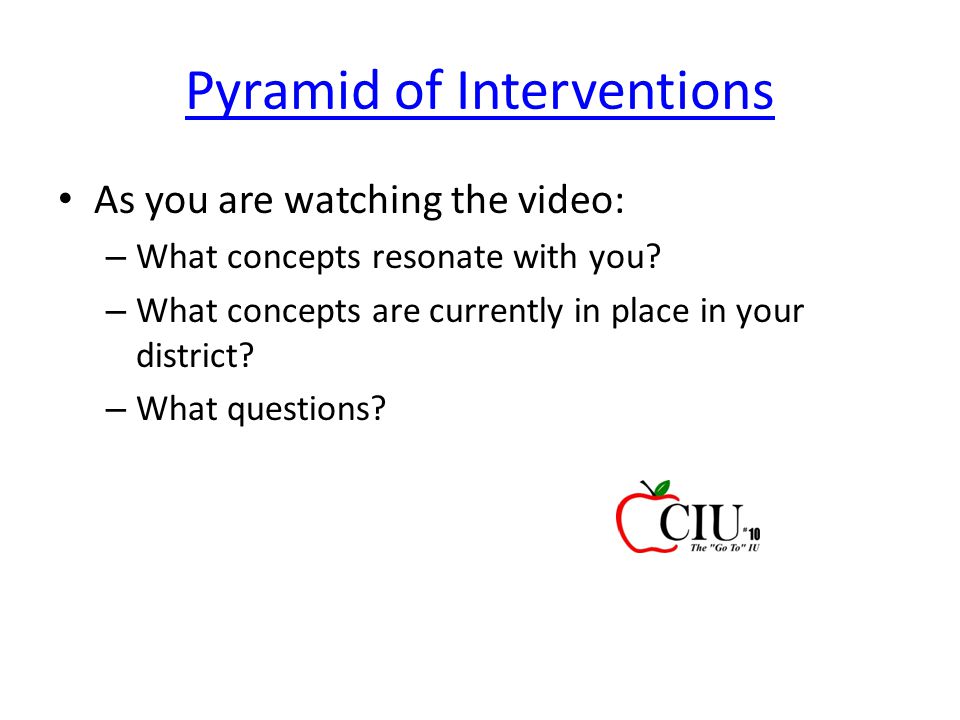 Pyramid of Interventions

• As you are watching the video:
– What concepts resonate with you?
– What concepts are currently in place in your district?
– What questions?

CIU #10
The "Go To" IU